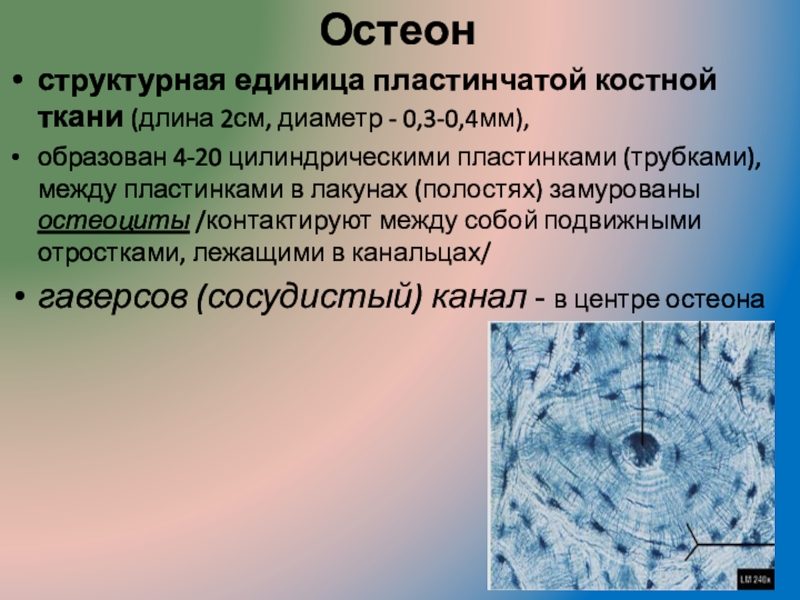 Остеон

• структурная единица пластинчатой костной ткани (длина 2см, диаметр - 0,3-0,4мм),

• образован 4-20 цилиндрическими пластинками (трубками), между пластинками в лакунах (полостях) замурованы остеоциты /контактируют между собой подвижными отростками, лежащими в канальцах/

• гаверсов (сосудистый) канал - в центре остеона

LM 240x